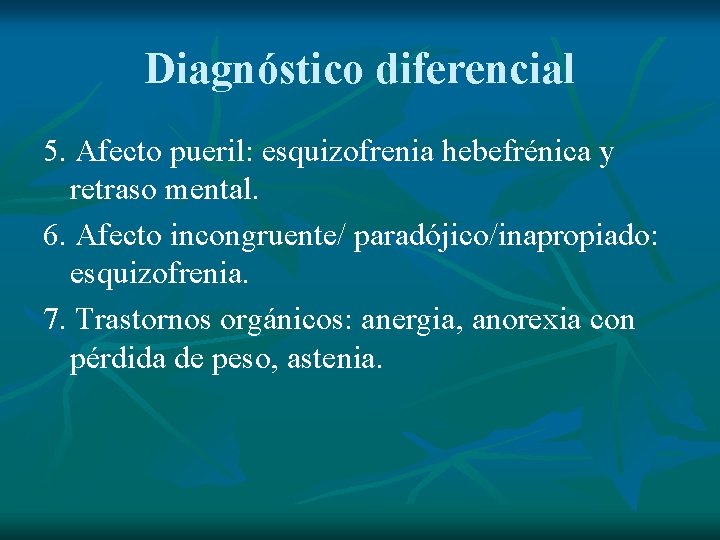 Diagnóstico diferencial

5. Afecto pueril: esquizofrenia hebefrénica y retraso mental.

6. Afecto incongruente/ paradójico/inapropiado: esquizofrenia.

7. Trastornos orgánicos: anergia, anorexia con pérdida de peso, astenia.